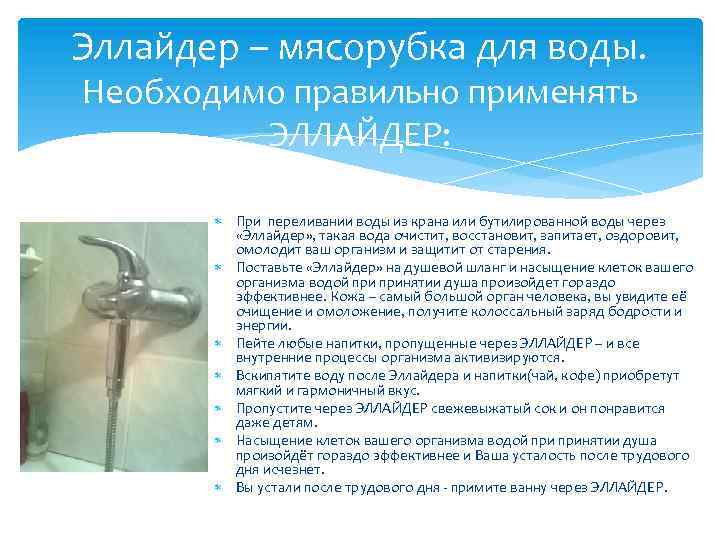 Эллайдер – мясорубка для воды. Необходимо правильно применять ЭЛЛАЙДЕР:

При переливании воды из крана или бутилированной воды через «Эллайдер», такая вода очистит, восстановит, запитает, оздоровит, омолодит ваш организм и защитит от старения.

Поставьте «Эллайдер» на душевой шланг и насыщение клеток вашего организма водой при принятии душа произойдет гораздо эффективнее. Кожа – самый большой орган человека, вы увидите её очищение и омоложение, получите колоссальный заряд бодрости и энергии.

Пейте любые напитки, пропущенные через ЭЛЛАЙДЕР – и все внутренние процессы организма активизируются.

Вскипятите воду после Эллайдера и напитки(чай, кофе) приобретут мягкий и гармоничный вкус.

Пропустите через ЭЛЛАЙДЕР свежевыжатый сок и он понравится даже детям.

Насыщение клеток вашего организма водой при принятии душа произойдёт гораздо эффективнее и Ваша усталость после трудового дня исчезнет.

Вы устали после трудового дня - примите ванну через ЭЛЛАЙДЕР.